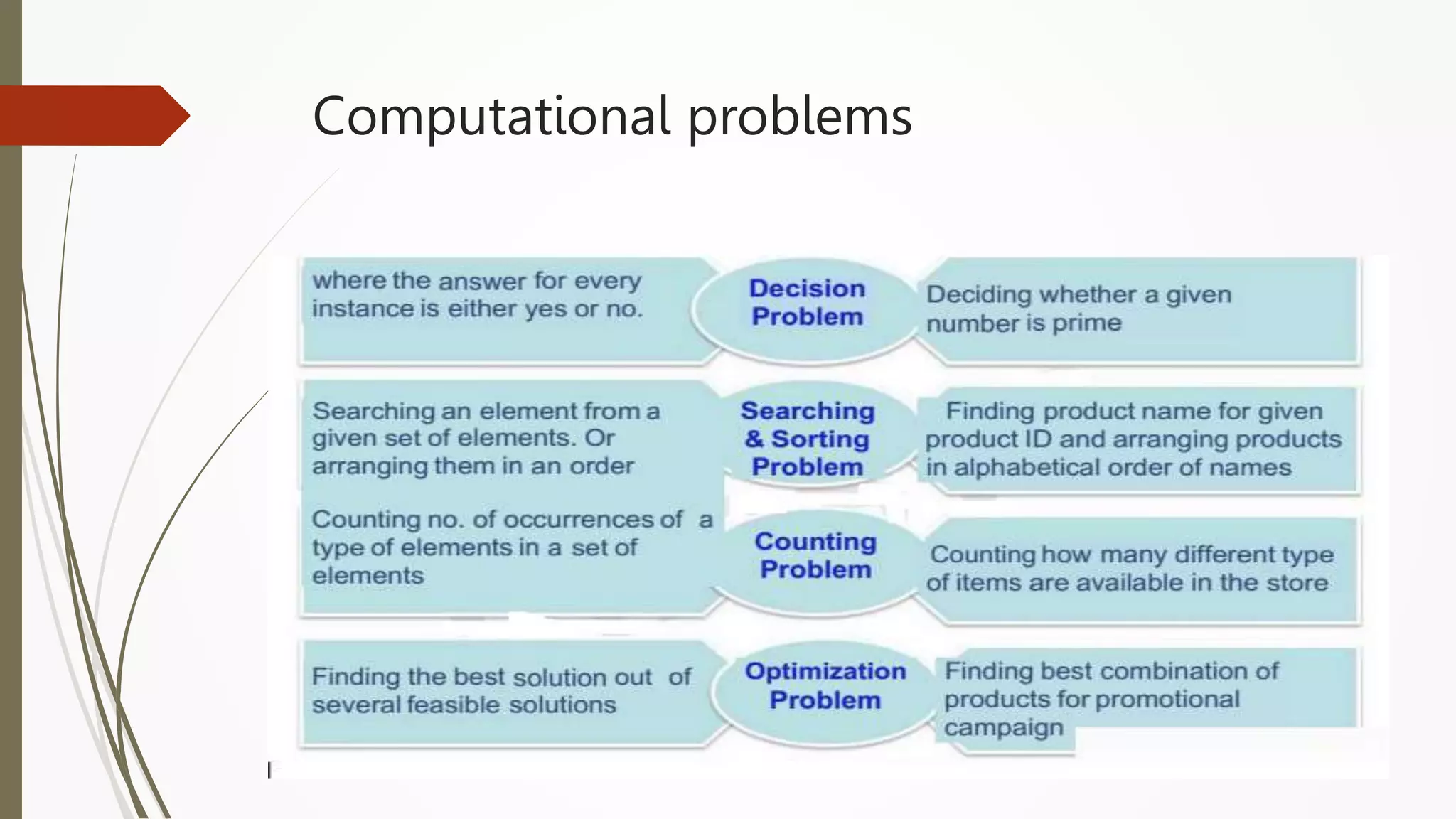 Computational problems

where the answer for every instance is either yes or no.

Decision Problem

Deciding whether a given number is prime

Searching an element from a given set of elements. Or arranging them in an order

Searching & Sorting Problem

Finding product name for given product ID and arranging products in alphabetical order of names

Counting no. of occurrences of a type of elements in a set of elements

Counting Problem

Counting how many different type of items are available in the store

Finding the best solution out of several feasible solutions

Optimization Problem

Finding best combination of products for promotional campaign